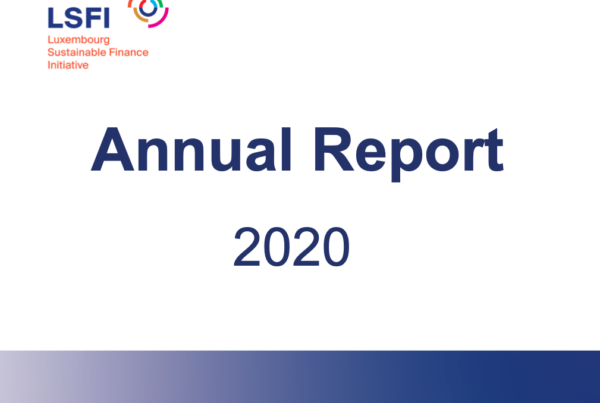 LSFI
Luxembourg
Sustainable Finance
Initiative

Annual Report

2020